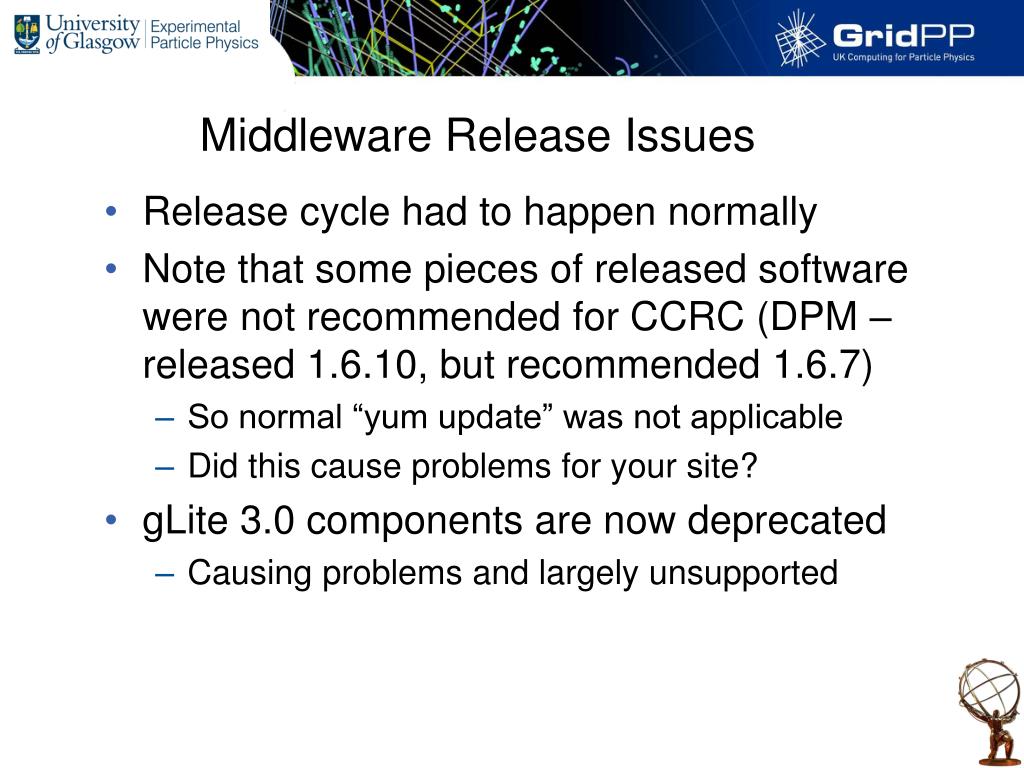 University of Glasgow | Experimental Particle Physics

GridPP
UK Computing for Particle Physics

Middleware Release Issues

• Release cycle had to happen normally
• Note that some pieces of released software were not recommended for CCRC (DPM – released 1.6.10, but recommended 1.6.7)
– So normal “yum update” was not applicable
– Did this cause problems for your site?
• gLite 3.0 components are now deprecated
– Causing problems and largely unsupported